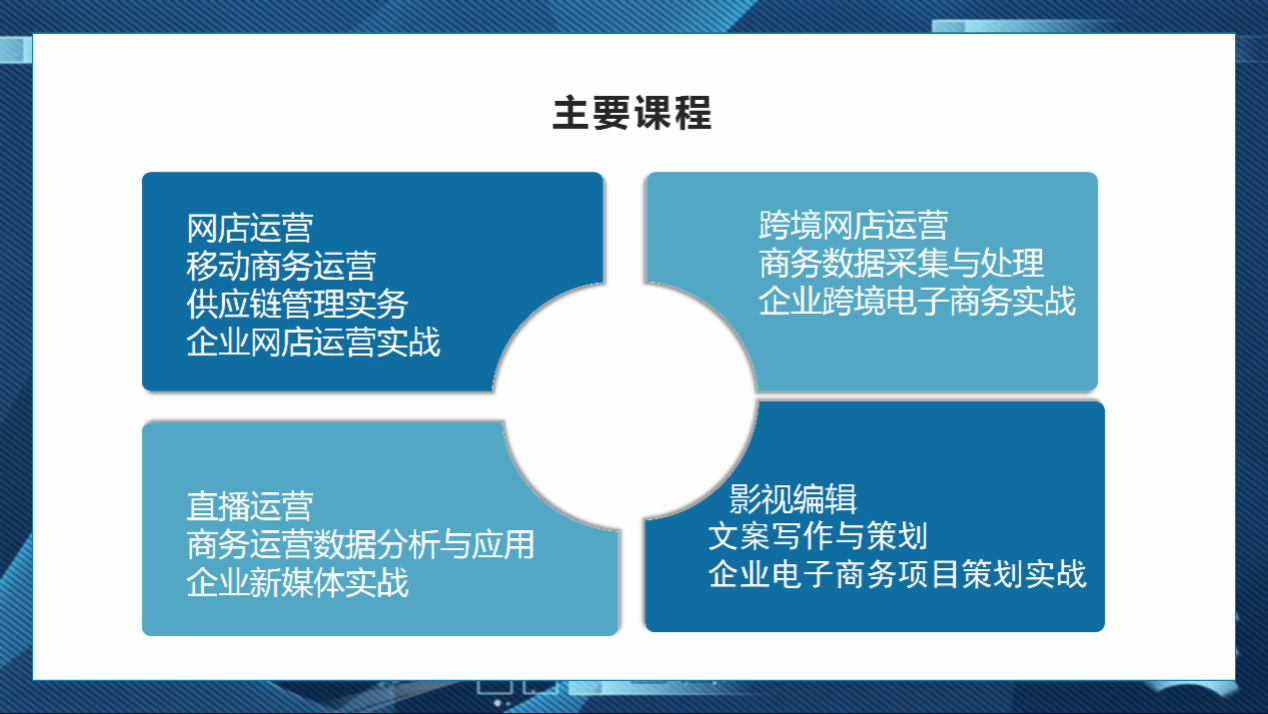 主要课程

网店运营
移动商务运营
供应链管理实务
企业网店运营实战

跨境网店运营
商务数据采集与处理
企业跨境电子商务实战

直播运营
商务运营数据分析与应用
企业新媒体实战

影视编辑
文案写作与策划
企业电子商务项目策划实战